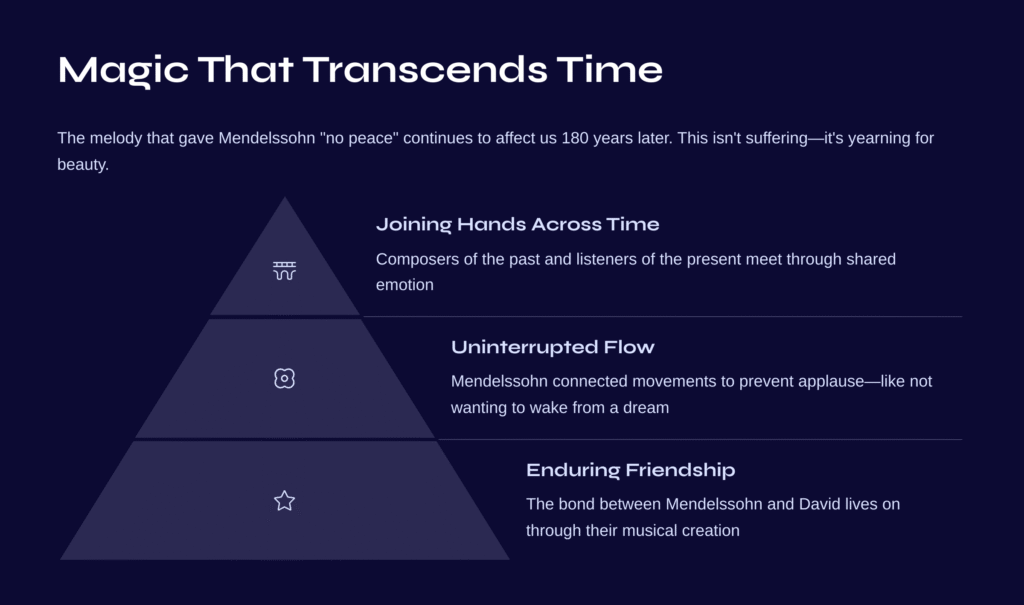 Magic That Transcends Time

The melody that gave Mendelssohn "no peace" continues to affect us 180 years later. This isn't suffering—it's yearning for beauty.

Joining Hands Across Time

Composers of the past and listeners of the present meet through shared emotion

Uninterrupted Flow

Mendelssohn connected movements to prevent applause—like not wanting to wake from a dream

Enduring Friendship

The bond between Mendelssohn and David lives on through their musical creation